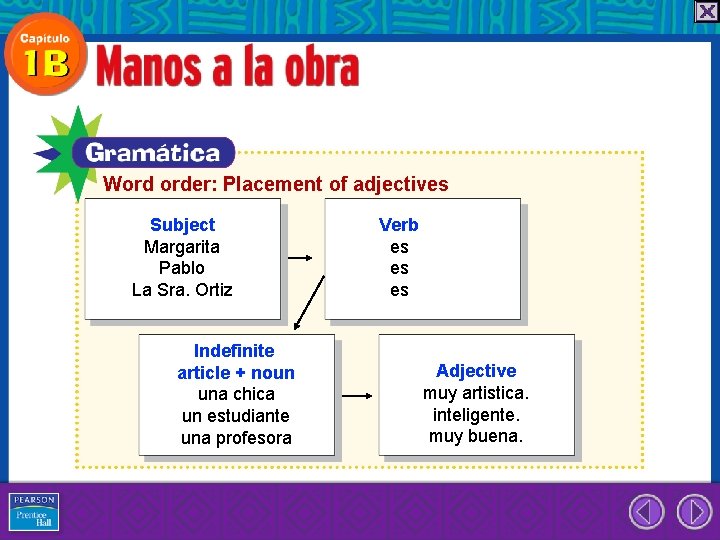 Capítulo 1B

Manos a la obra

Gramática

Word order: Placement of adjectives

Subject
Margarita
Pablo
La Sra. Ortiz

Verb
es
es
es

Indefinite article + noun
una chica
un estudiante
una profesora

Adjective
muy artistica.
inteligente.
muy buena.

PEARSON
Prentice Hall